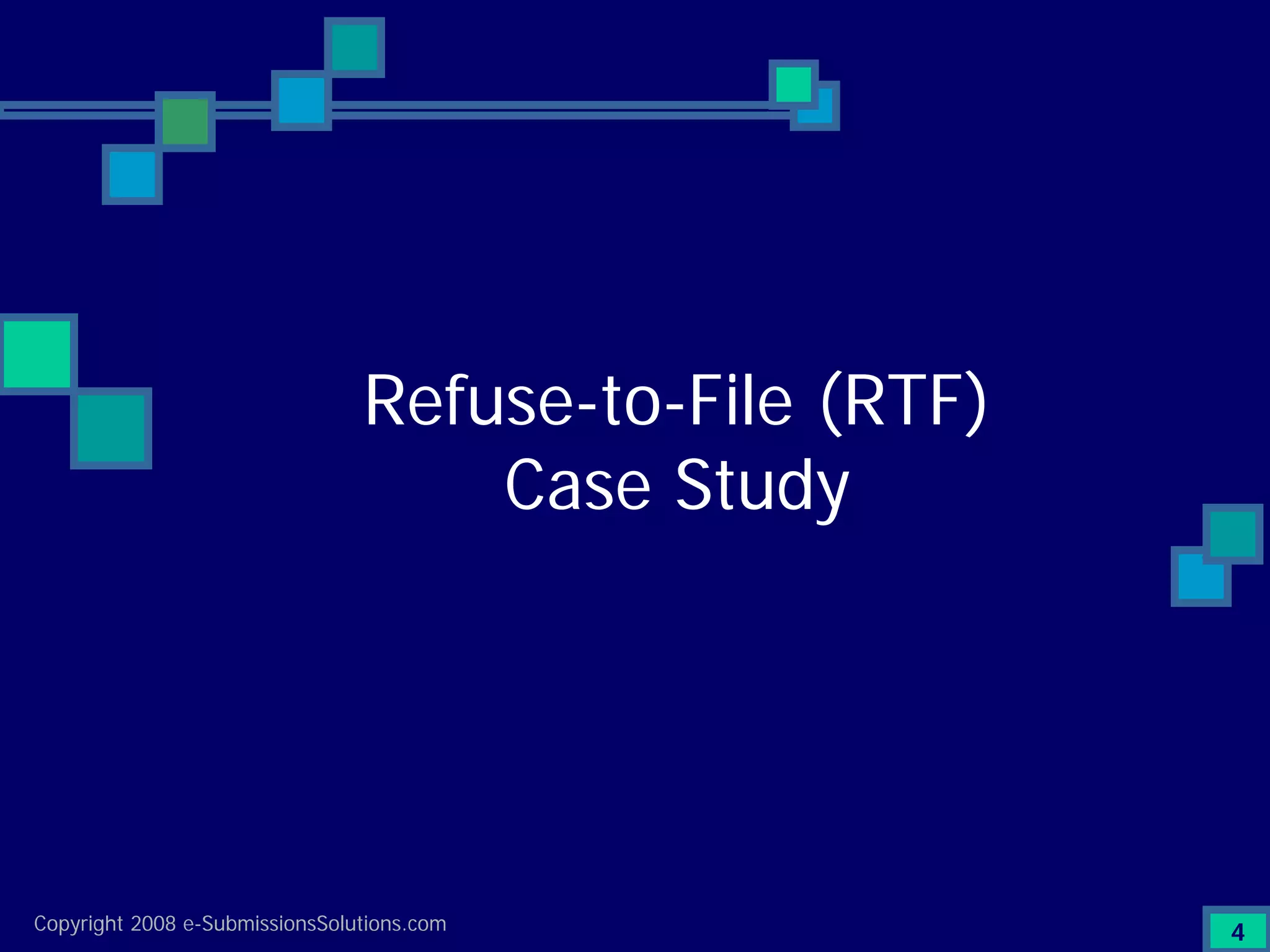 Refuse-to-File (RTF)
Case Study

Copyright 2008 e-SubmissionsSolutions.com

4